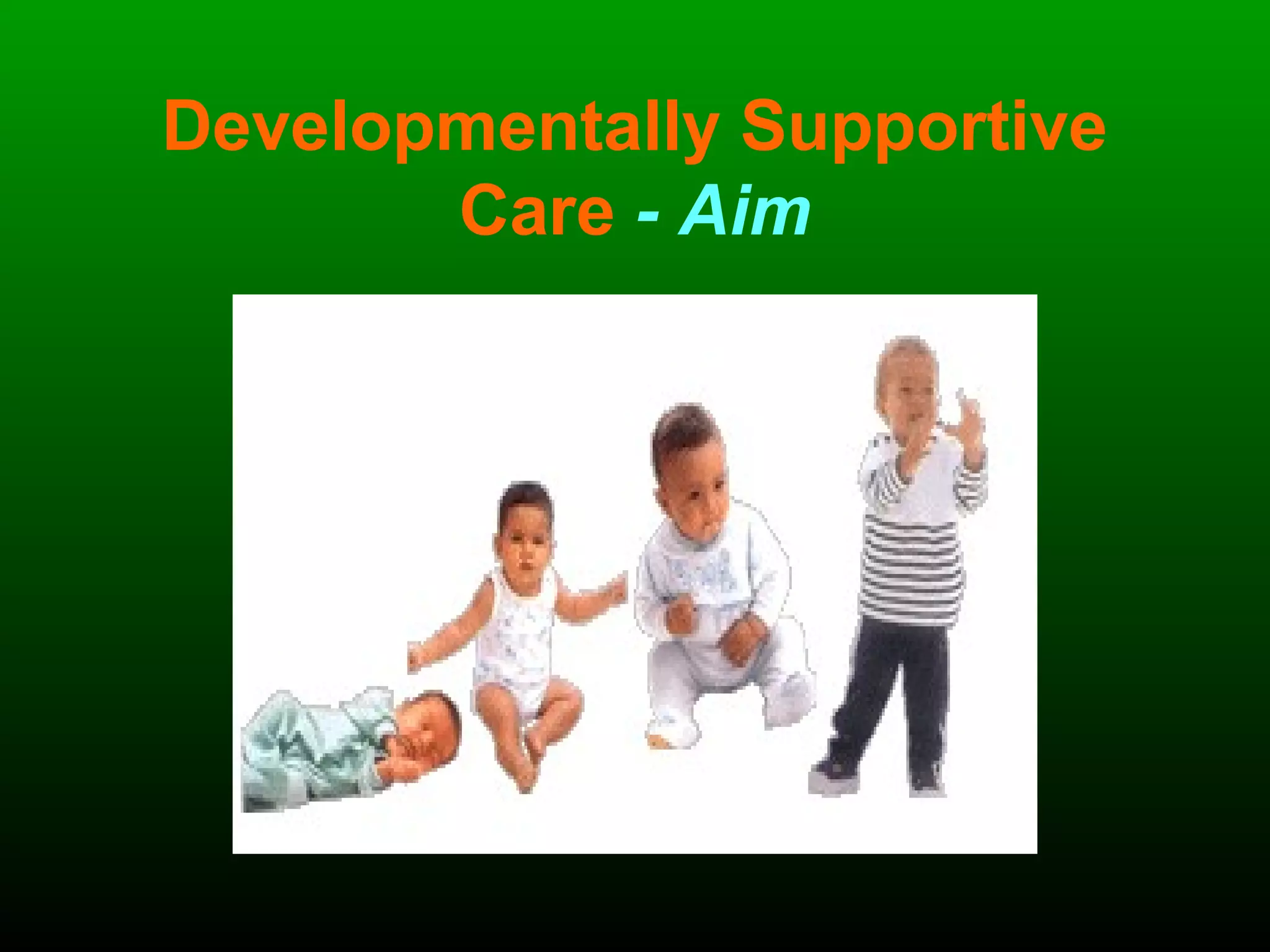 Developmentally Supportive Care - Aim